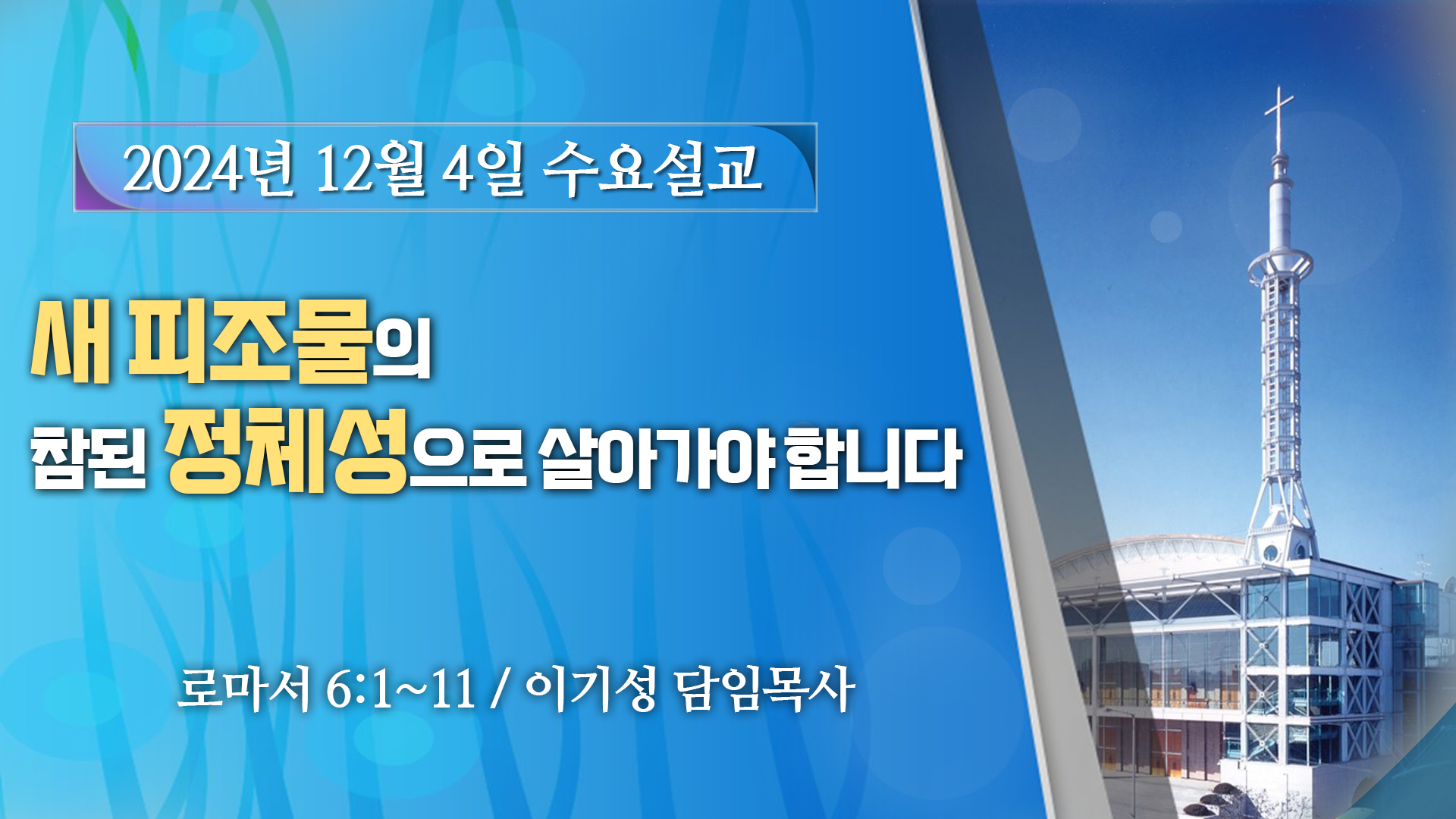 2024년 12월 4일 수요설교

새 피조물의 참된 정체성으로 살아가야 합니다

로마서 6:1~11 / 이기성 담임목사